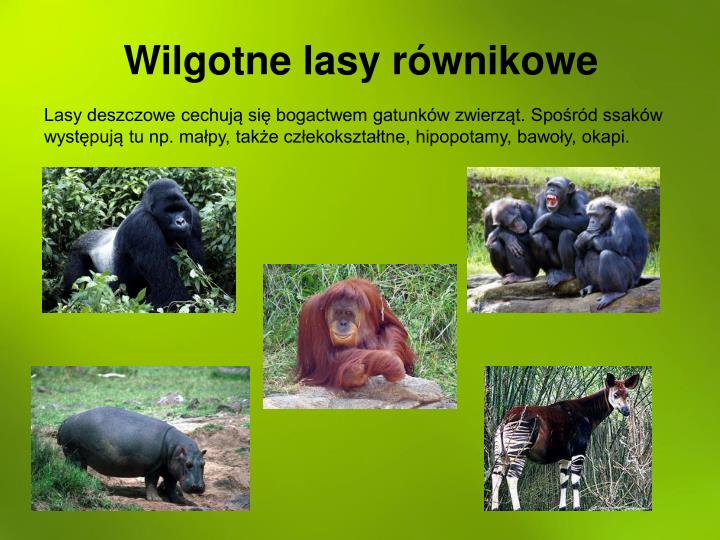 Wilgotne lasy równikowe

Lasy deszczowe cechują się bogactwem gatunków zwierząt. Spośród ssaków występują tu np. małpy, także człekokształtne, hipopotamy, bawoły, okapi.